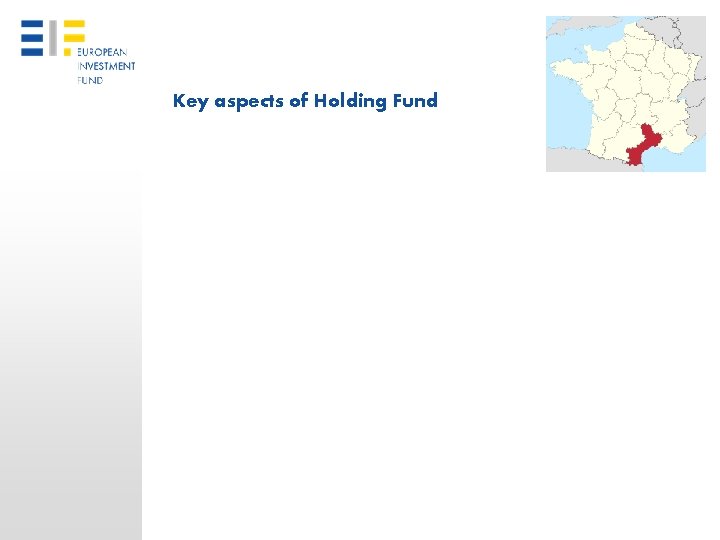 EUROPEAN
INVESTMENT
FUND

Key aspects of Holding Fund